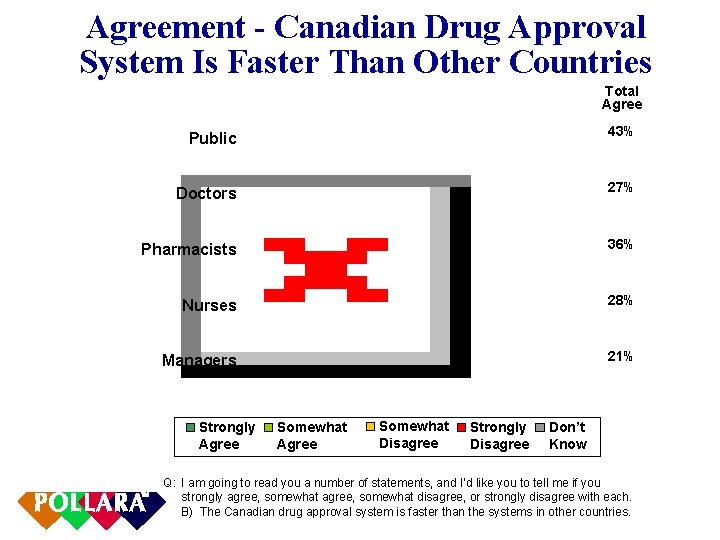 Agreement - Canadian Drug Approval System Is Faster Than Other Countries

Total Agree

Public
43%

Doctors
27%

Pharmacists
36%

Nurses
28%

Managers
21%

Strongly Agree
Somewhat Agree
Somewhat Disagree
Strongly Disagree
Don't Know

Q: I am going to read you a number of statements, and I'd like you to tell me if you strongly agree, somewhat agree, somewhat disagree, or strongly disagree with each.
B) The Canadian drug approval system is faster than the systems in other countries.

POLLARA